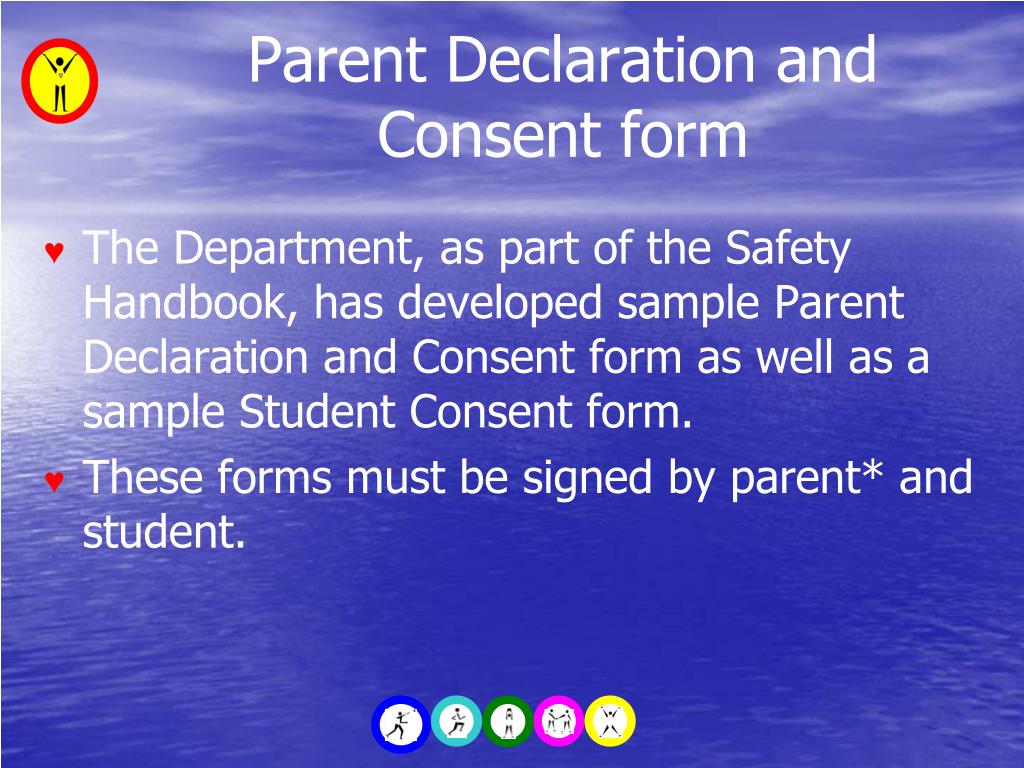 Parent Declaration and Consent form

♥ The Department, as part of the Safety Handbook, has developed sample Parent Declaration and Consent form as well as a sample Student Consent form.

♥ These forms must be signed by parent* and student.